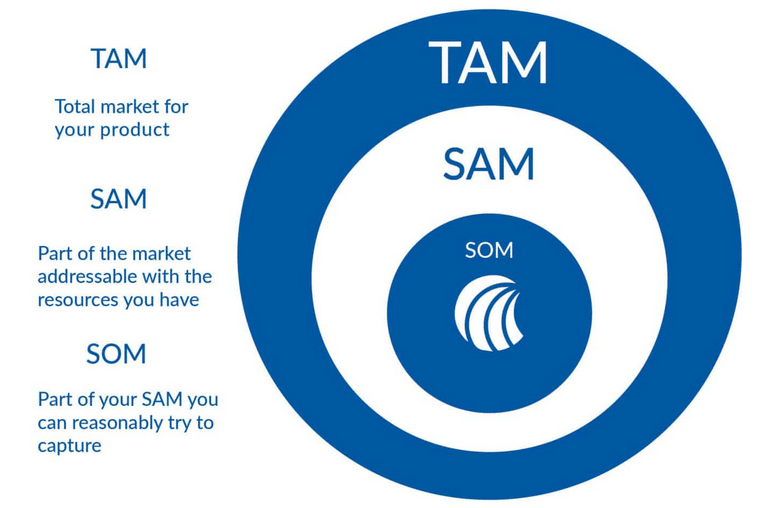 TAM

Total market for your product

SAM

Part of the market addressable with the resources you have

SOM

Part of your SAM you can reasonably try to capture

TAM

SAM

SOM